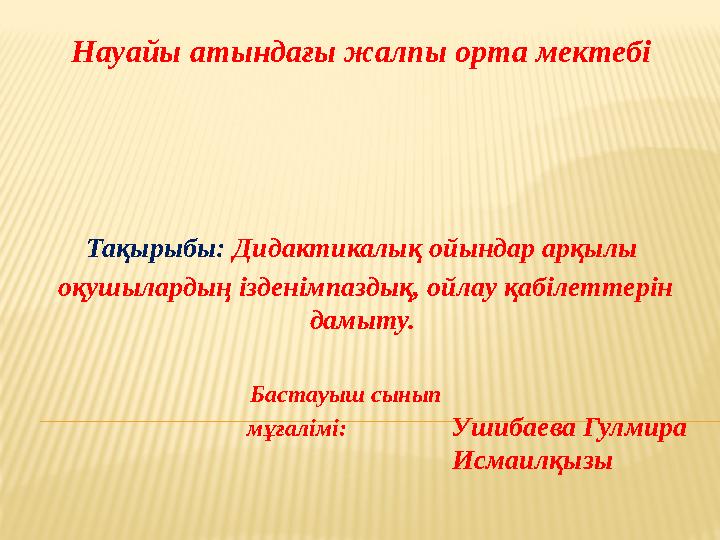 Науайы атындағы жалпы орта мектебі

Тақырыбы: Дидактикалық ойындар арқылы оқушылардың ізденімпаздық, ойлау қабілеттерін дамыту.

Бастауыш сынып мұғалімі:

Ушибаева Гулмира Исмаилқызы